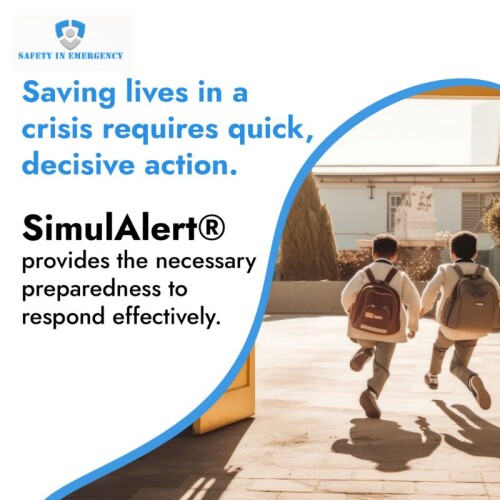 SAFETY IN EMERGENCY

Saving lives in a crisis requires quick, decisive action.

SimulAlert®
provides the necessary preparedness to respond effectively.